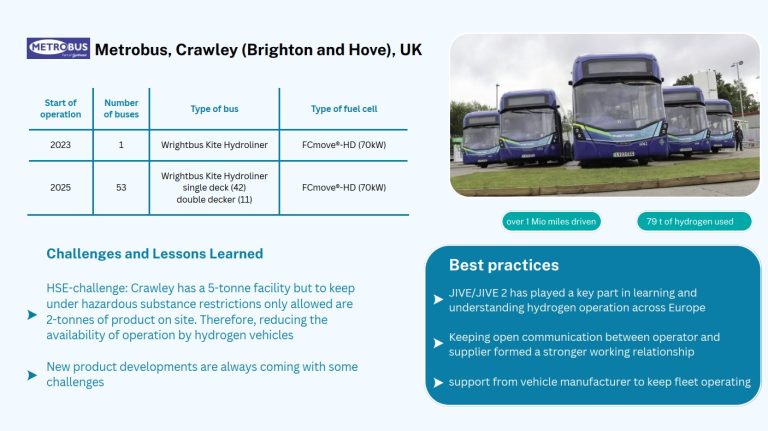 METROBUS

Metrobus, Crawley (Brighton and Hove), UK

| Start of operation | Number of buses | Type of bus | Type of fuel cell |
|---|---|---|---|
| 2023 | 1 | Wrightbus Kite Hydroliner | FCmove®-HD (70kW) |
| 2025 | 53 | Wrightbus Kite Hydroliner single deck (42) double decker (11) | FCmove®-HD (70kW) |

over 1 Mio miles driven

79 t of hydrogen used

Challenges and Lessons Learned

HSE-challenge: Crawley has a 5-tonne facility but to keep under hazardous substance restrictions only allowed are 2-tonnes of product on site. Therefore, reducing the availability of operation by hydrogen vehicles

New product developments are always coming with some challenges

Best practices

JIVE/JIVE 2 has played a key part in learning and understanding hydrogen operation across Europe

Keeping open communication between operator and supplier formed a stronger working relationship

support from vehicle manufacturer to keep fleet operating